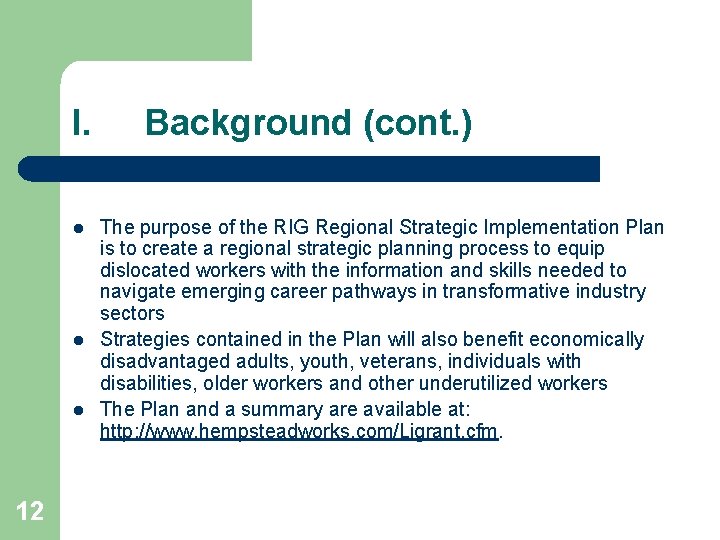 I. Background (cont.)

- The purpose of the RIG Regional Strategic Implementation Plan is to create a regional strategic planning process to equip dislocated workers with the information and skills needed to navigate emerging career pathways in transformative industry sectors
- Strategies contained in the Plan will also benefit economically disadvantaged adults, youth, veterans, individuals with disabilities, older workers and other underutilized workers
- The Plan and a summary are available at: http://www.hempsteadworks.com/Ligrant.cfm.

12